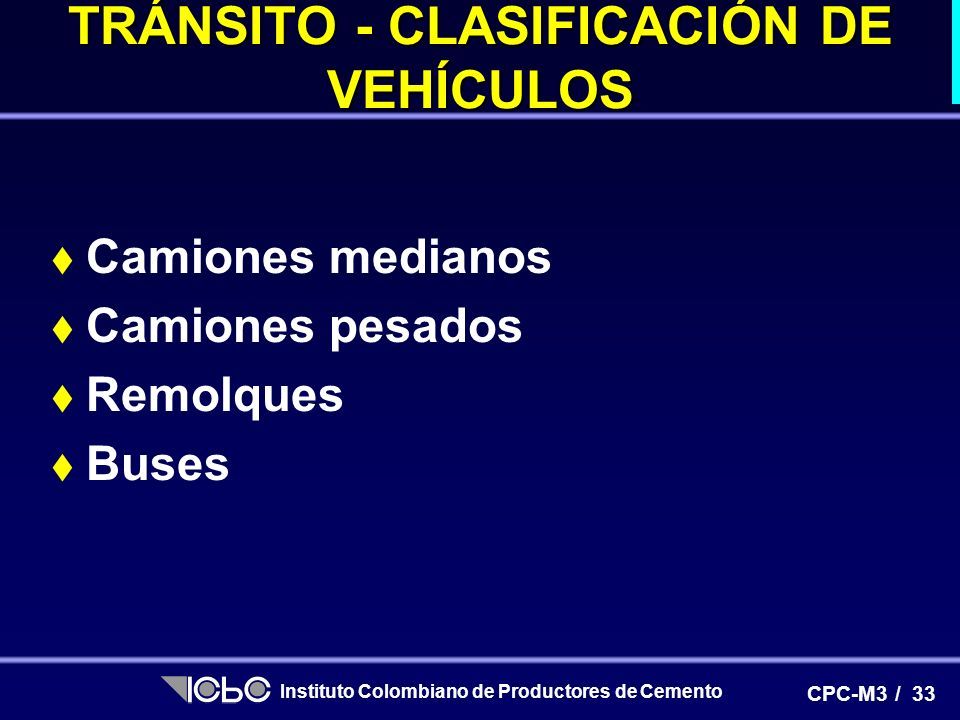 TRÁNSITO - CLASIFICACIÓN DE VEHÍCULOS

♦ Camiones medianos
♦ Camiones pesados
♦ Remolques
♦ Buses

ICPC Instituto Colombiano de Productores de Cemento

CPC-M3 / 33